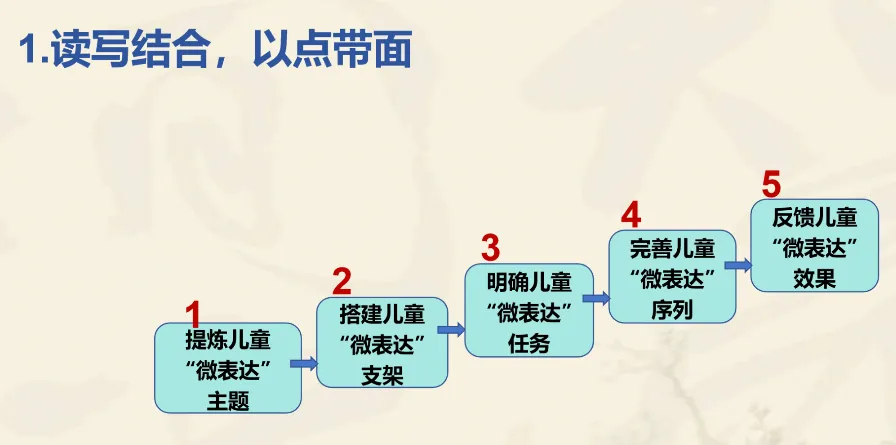 1.读写结合，以点带面

1
提炼儿童“微表达”主题

2
搭建儿童“微表达”支架

3
明确儿童“微表达”任务

4
完善儿童“微表达”序列

5
反馈儿童“微表达”效果